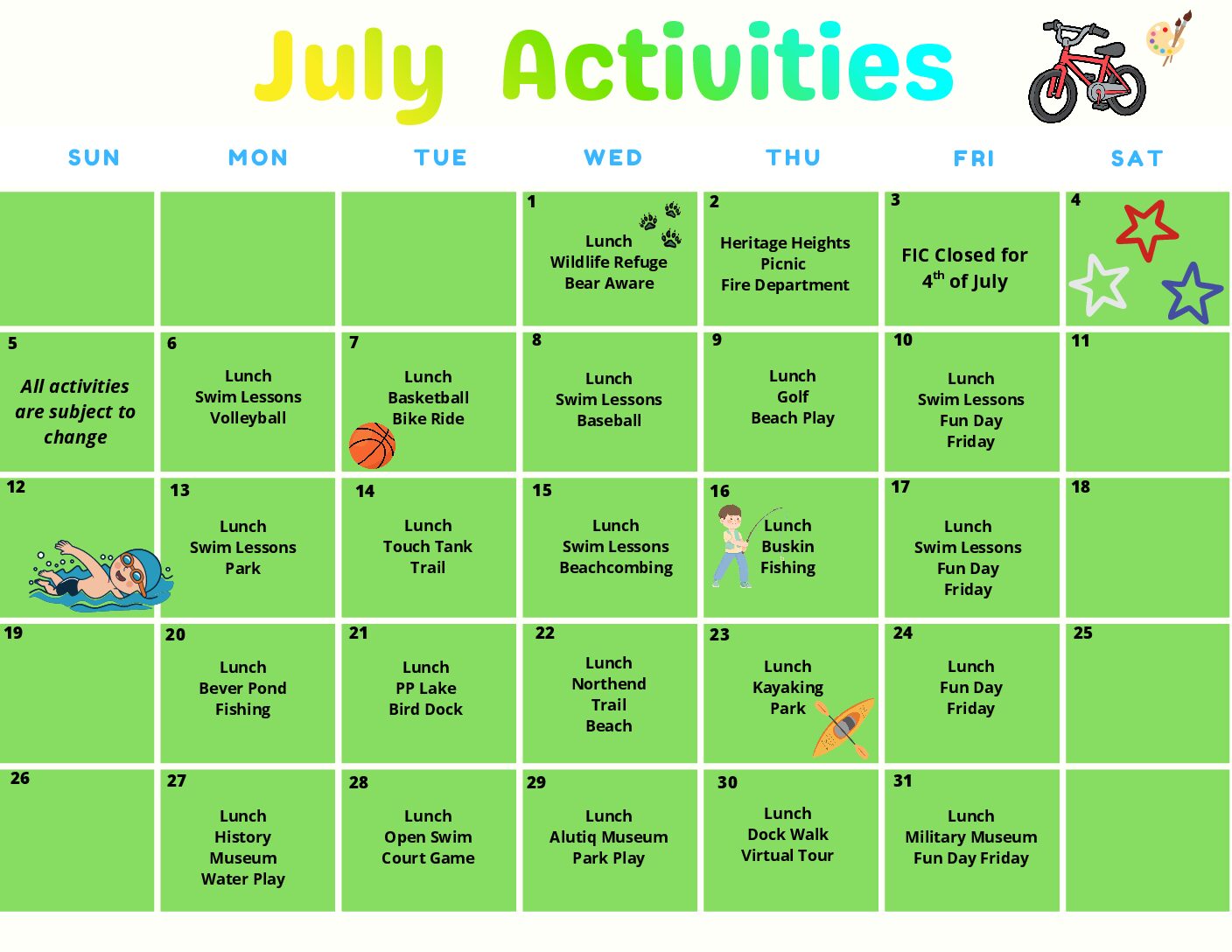 July Activities

| SUN | MON | TUE | WED | THU | FRI | SAT |
|---|---|---|---|---|---|---|
| | | | 1 Lunch Wildlife Refuge Bear Aware | 2 Heritage Heights Picnic Fire Department | 3 FIC Closed for 4th of July | 4 |
| 5 All activities are subject to change | 6 Lunch Swim Lessons Volleyball | 7 Lunch Basketball Bike Ride | 8 Lunch Swim Lessons Baseball | 9 Lunch Golf Beach Play | 10 Lunch Swim Lessons Fun Day Friday | 11 |
| 12 | 13 Lunch Swim Lessons Park | 14 Lunch Touch Tank Trail | 15 Lunch Swim Lessons Beachcombing | 16 Lunch Buskin Fishing | 17 Lunch Swim Lessons Fun Day Friday | 18 |
| 19 | 20 Lunch Bever Pond Fishing | 21 Lunch PP Lake Bird Dock | 22 Lunch Northend Trail Beach | 23 Lunch Kayaking Park | 24 Lunch Fun Day Friday | 25 |
| 26 | 27 Lunch History Museum Water Play | 28 Lunch Open Swim Court Game | 29 Lunch Alutiq Museum Park Play | 30 Lunch Dock Walk Virtual Tour | 31 Lunch Military Museum Fun Day Friday | |